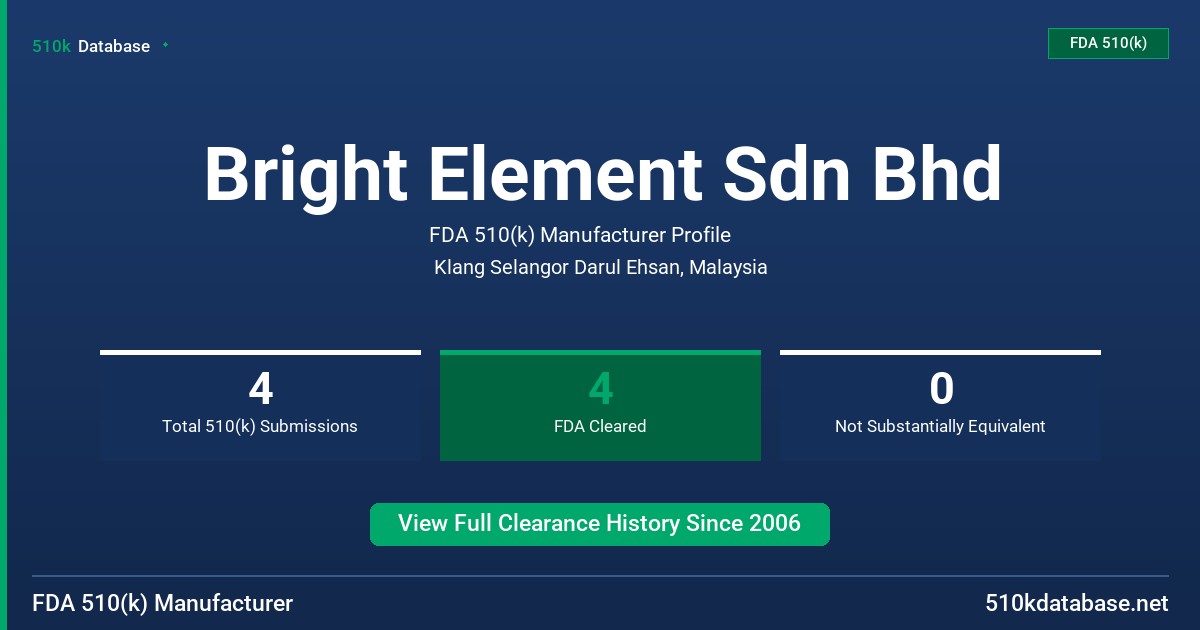 510k Database

FDA 510(k)

Bright Element Sdn Bhd

FDA 510(k) Manufacturer Profile

Klang Selangor Darul Ehsan, Malaysia

4
Total 510(k) Submissions

4
FDA Cleared

0
Not Substantially Equivalent

View Full Clearance History Since 2006

FDA 510(k) Manufacturer

510kdatabase.net